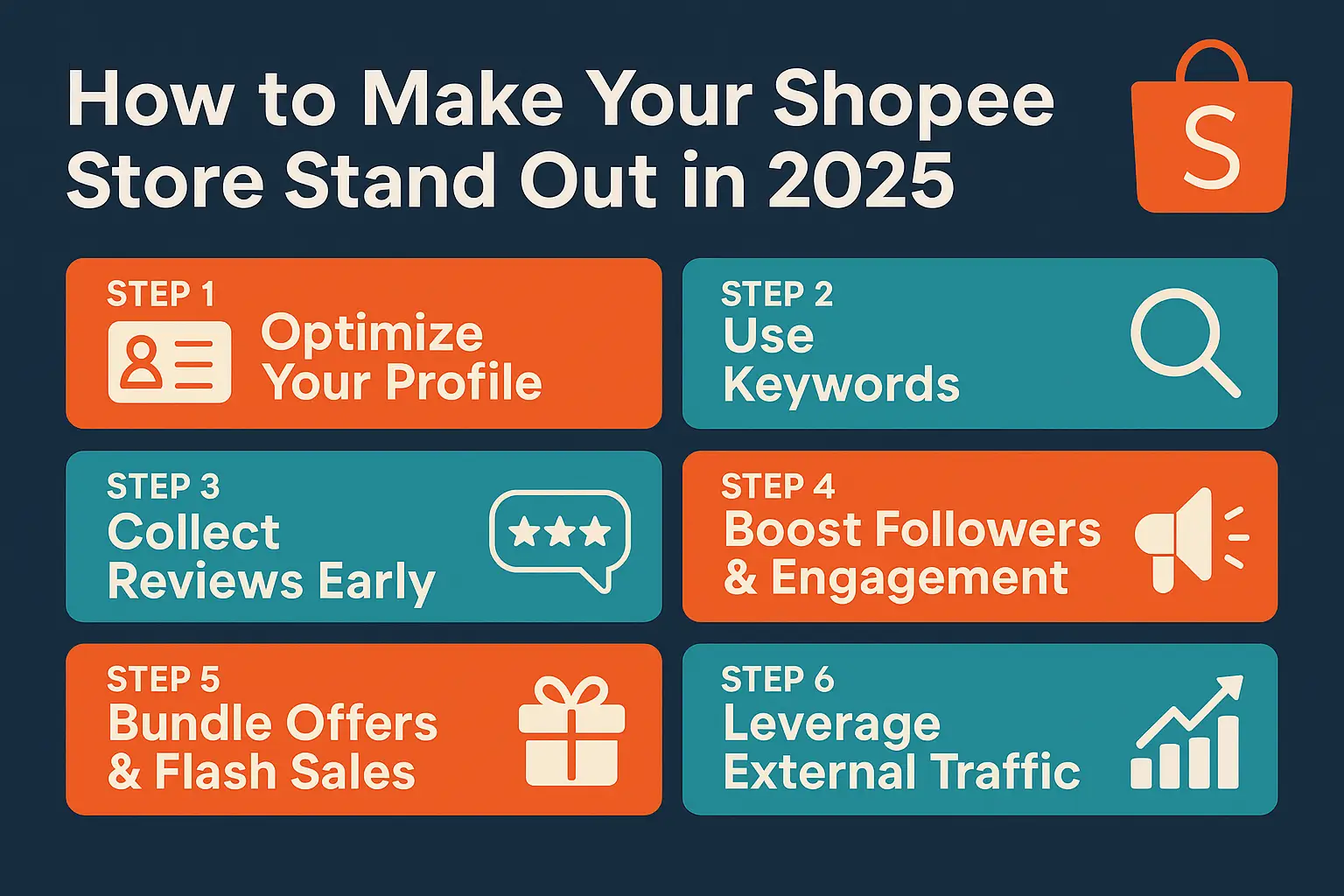 How to Make Your Shopee Store Stand Out in 2025

S

STEP 1
Optimize Your Profile

STEP 2
Use Keywords

STEP 3
Collect Reviews Early

STEP 4
Boost Followers & Engagement

STEP 5
Bundle Offers & Flash Sales

STEP 6
Leverage External Traffic